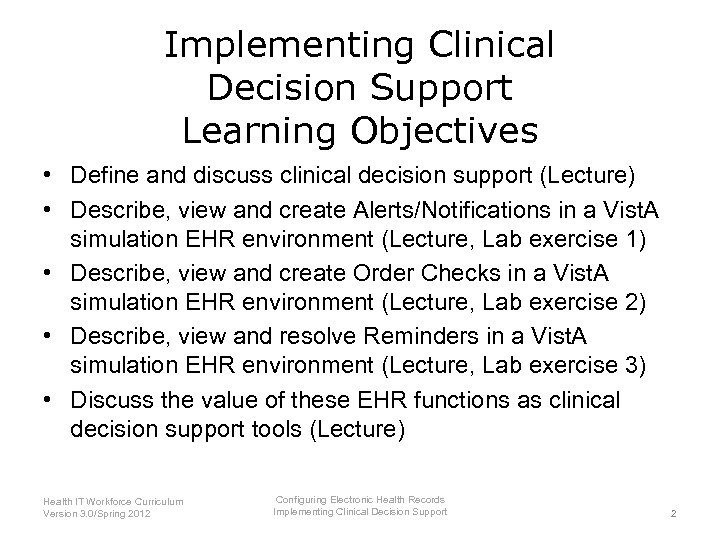 Implementing Clinical Decision Support Learning Objectives

• Define and discuss clinical decision support (Lecture)
• Describe, view and create Alerts/Notifications in a VistA simulation EHR environment (Lecture, Lab exercise 1)
• Describe, view and create Order Checks in a VistA simulation EHR environment (Lecture, Lab exercise 2)
• Describe, view and resolve Reminders in a VistA simulation EHR environment (Lecture, Lab exercise 3)
• Discuss the value of these EHR functions as clinical decision support tools (Lecture)

Health IT Workforce Curriculum
Version 3.0/Spring 2012

Configuring Electronic Health Records
Implementing Clinical Decision Support

2